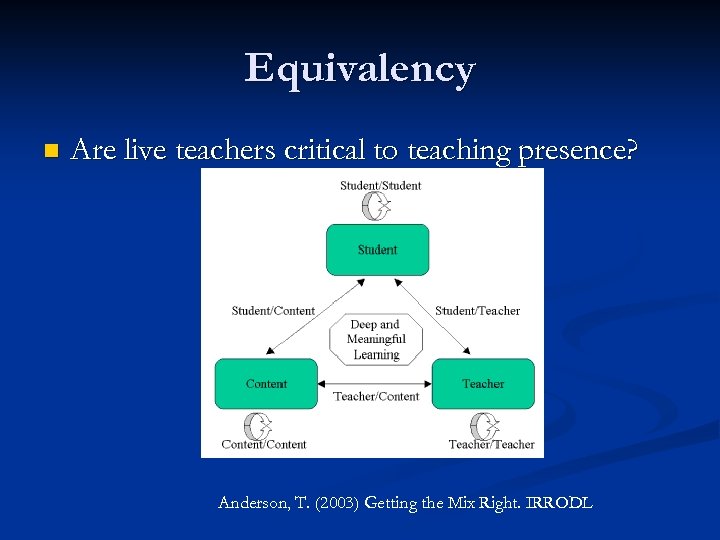 Equivalency

Are live teachers critical to teaching presence?

Student/Student

Student

Student/Content

Student/Teacher

Deep and Meaningful Learning

Content

Teacher/Content

Teacher

Content/Content

Teacher/Teacher

Anderson, T. (2003) Getting the Mix Right. IRRODL